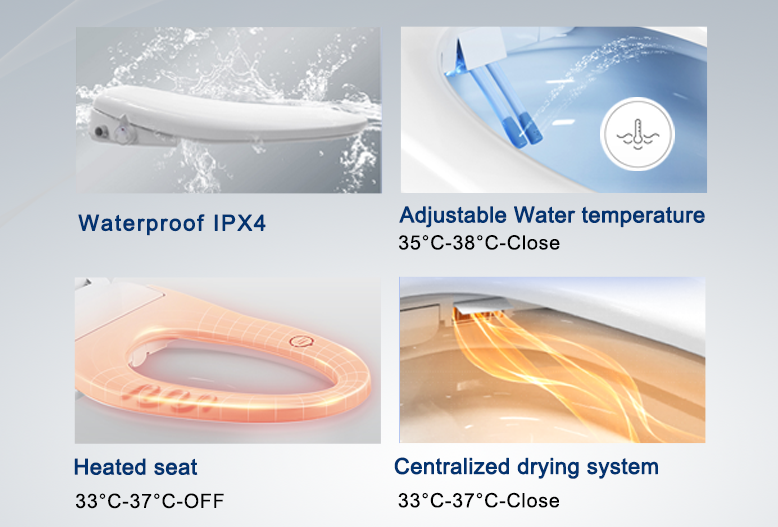 Waterproof IPX4

Adjustable Water temperature
35°C-38°C-Close

Heated seat
33°C-37°C-OFF

Centralized drying system
33°C-37°C-Close